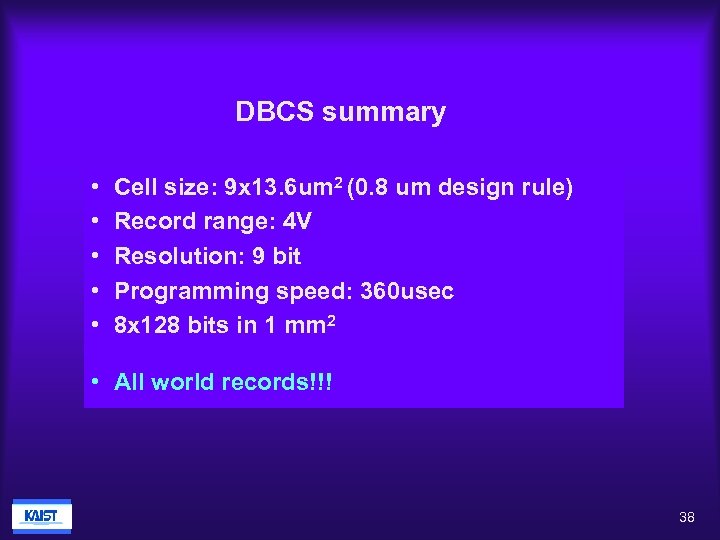 DBCS summary

• Cell size: 9x13.6um$^2$ (0.8 um design rule)
• Record range: 4V
• Resolution: 9 bit
• Programming speed: 360usec
• 8x128 bits in 1 mm$^2$

• All world records!!!

KAIST

38